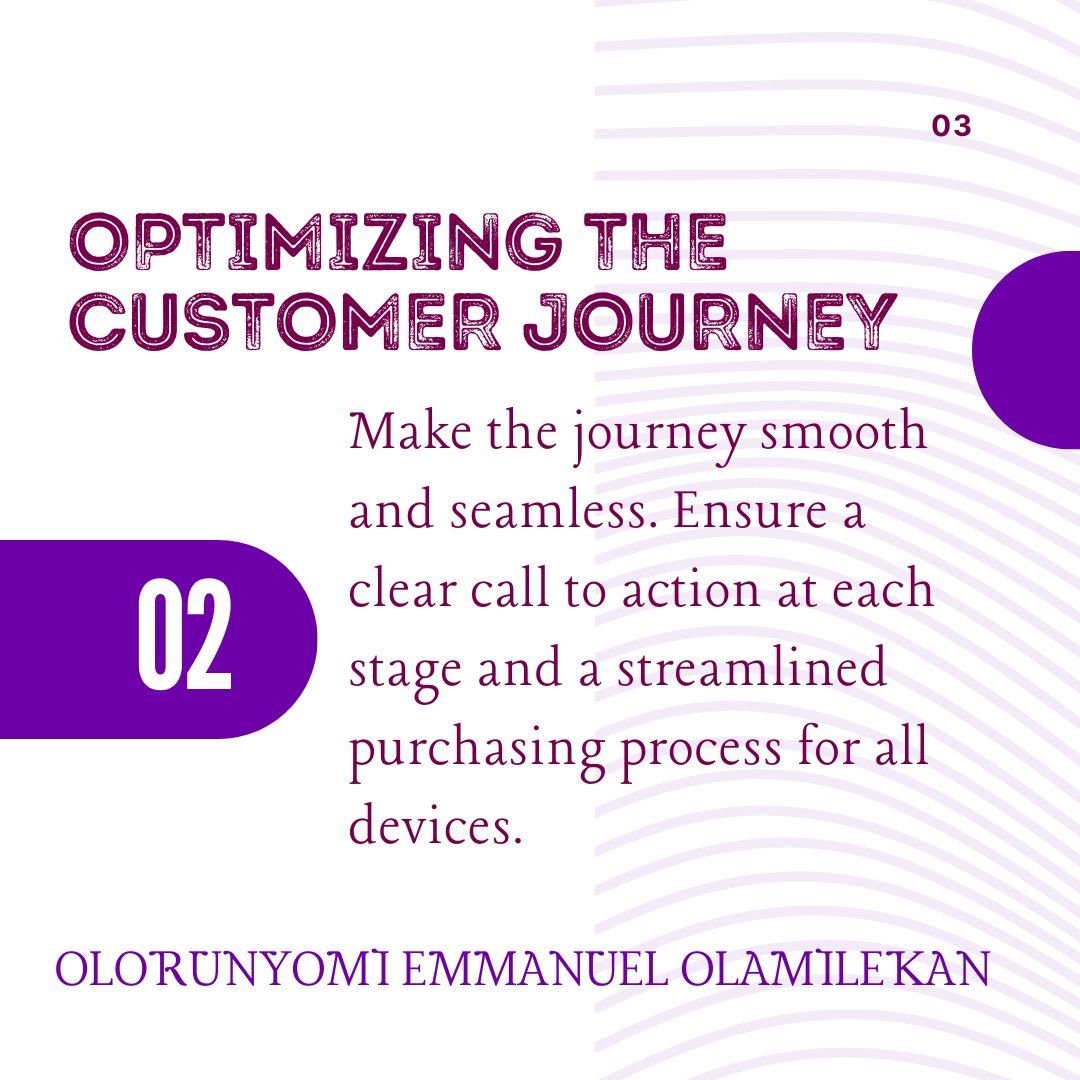 03

OPTIMIZING THE CUSTOMER JOURNEY

02

Make the journey smooth and seamless. Ensure a clear call to action at each stage and a streamlined purchasing process for all devices.

OLORUNYOMI EMMANUEL OLAMILEKAN